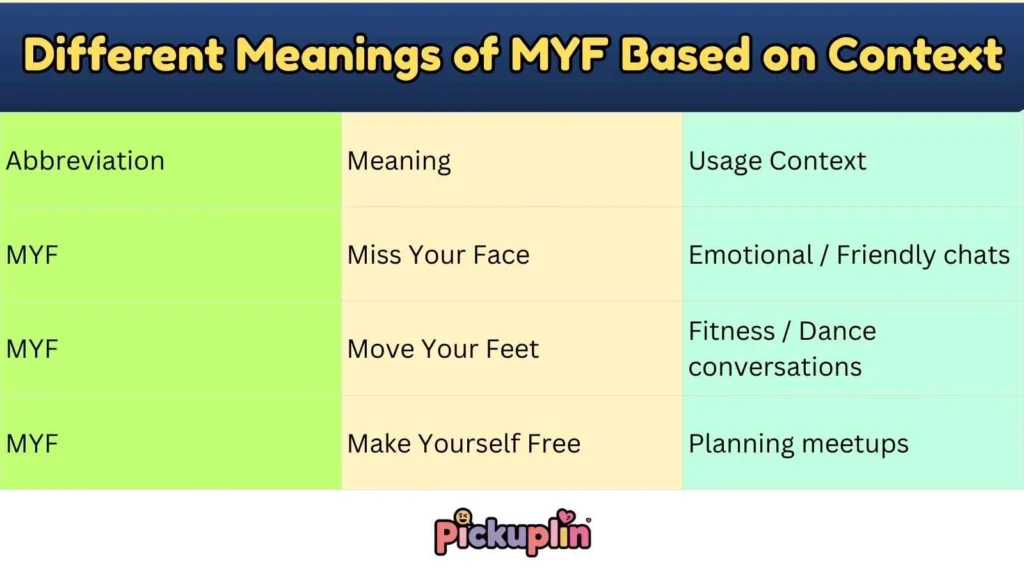 Different Meanings of MYF Based on Context

| Abbreviation | Meaning | Usage Context |
|---|---|---|
| MYF | Miss Your Face | Emotional / Friendly chats |
| MYF | Move Your Feet | Fitness / Dance conversations |
| MYF | Make Yourself Free | Planning meetups |

Pickuplin